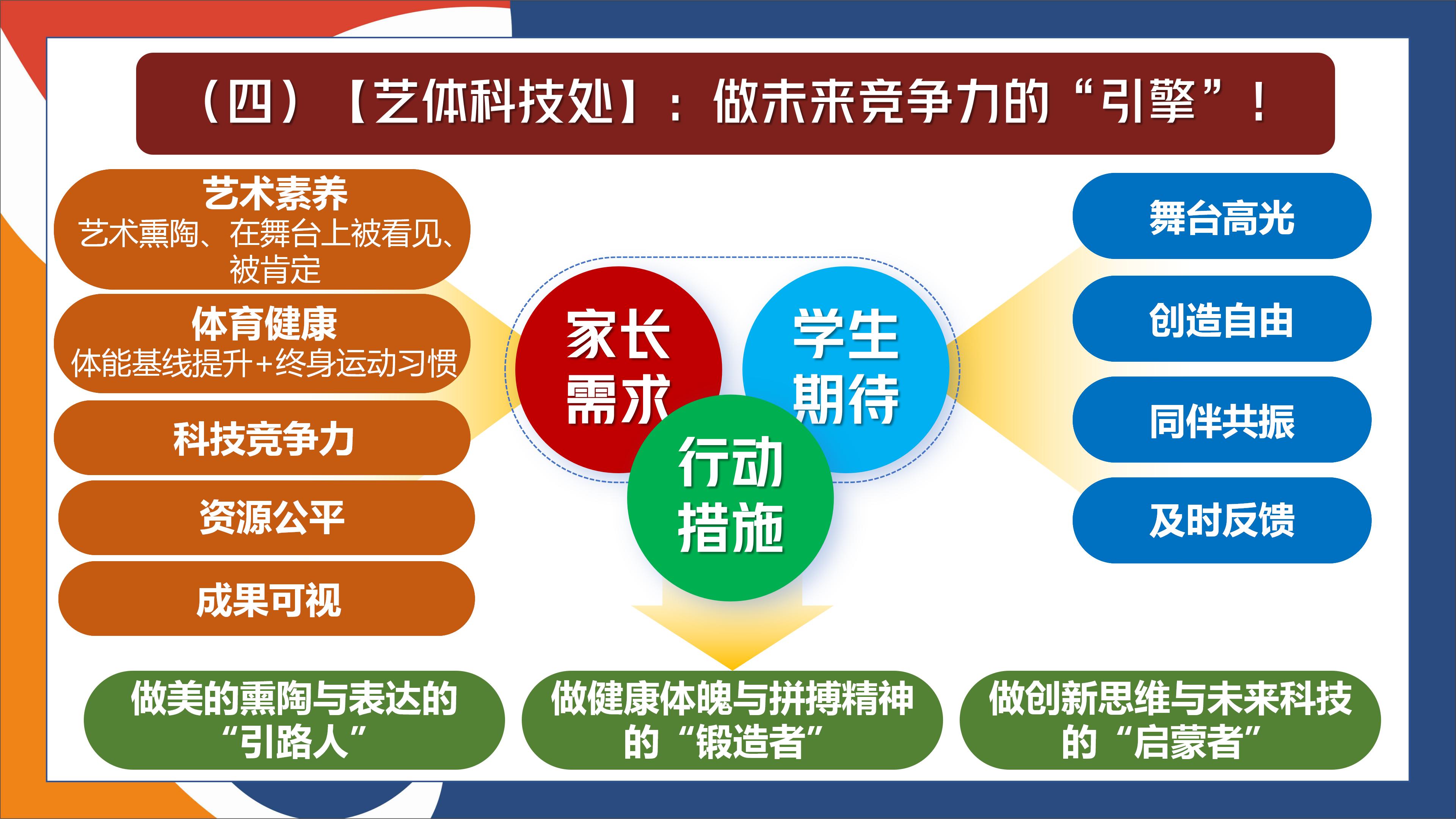 （四）【艺体科技处】：做未来竞争力的“引擎”！

艺术素养
艺术熏陶、在舞台上被看见、被肯定

体育健康
体能基线提升+终身运动习惯

科技竞争力

资源公平

成果可视

家长需求

学生期待

行动措施

舞台高光

创造自由

同伴共振

及时反馈

做美的熏陶与表达的“引路人”

做健康体魄与拼搏精神的“锻造者”

做创新思维与未来科技的“启蒙者”